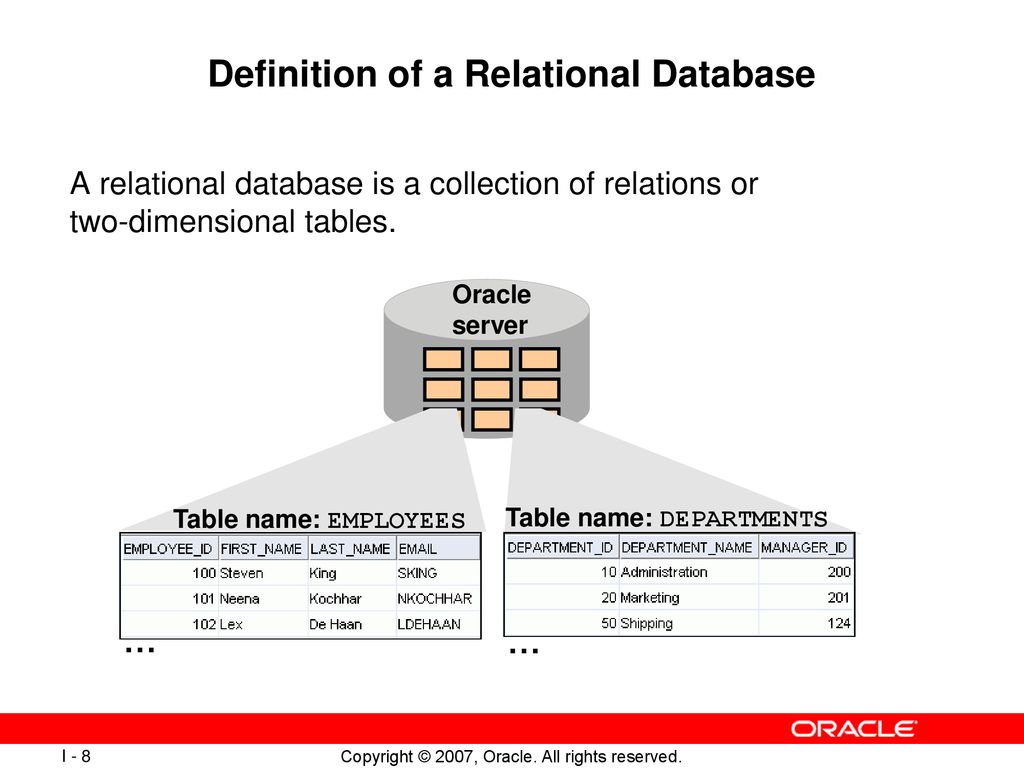 Definition of a Relational Database

A relational database is a collection of relations or two-dimensional tables.

Oracle server

Table name: EMPLOYEES

| EMPLOYEE_ID | FIRST_NAME | LAST_NAME | EMAIL |
|---|---|---|---|
| 100 | Steven | King | SKING |
| 101 | Neena | Kochhar | NKOCHHAR |
| 102 | Lex | De Haan | LDEHAAN |

…

Table name: DEPARTMENTS

| DEPARTMENT_ID | DEPARTMENT_NAME | MANAGER_ID |
|---|---|---|
| 10 | Administration | 200 |
| 20 | Marketing | 201 |
| 50 | Shipping | 124 |

…

ORACLE

I - 8

Copyright © 2007, Oracle. All rights reserved.